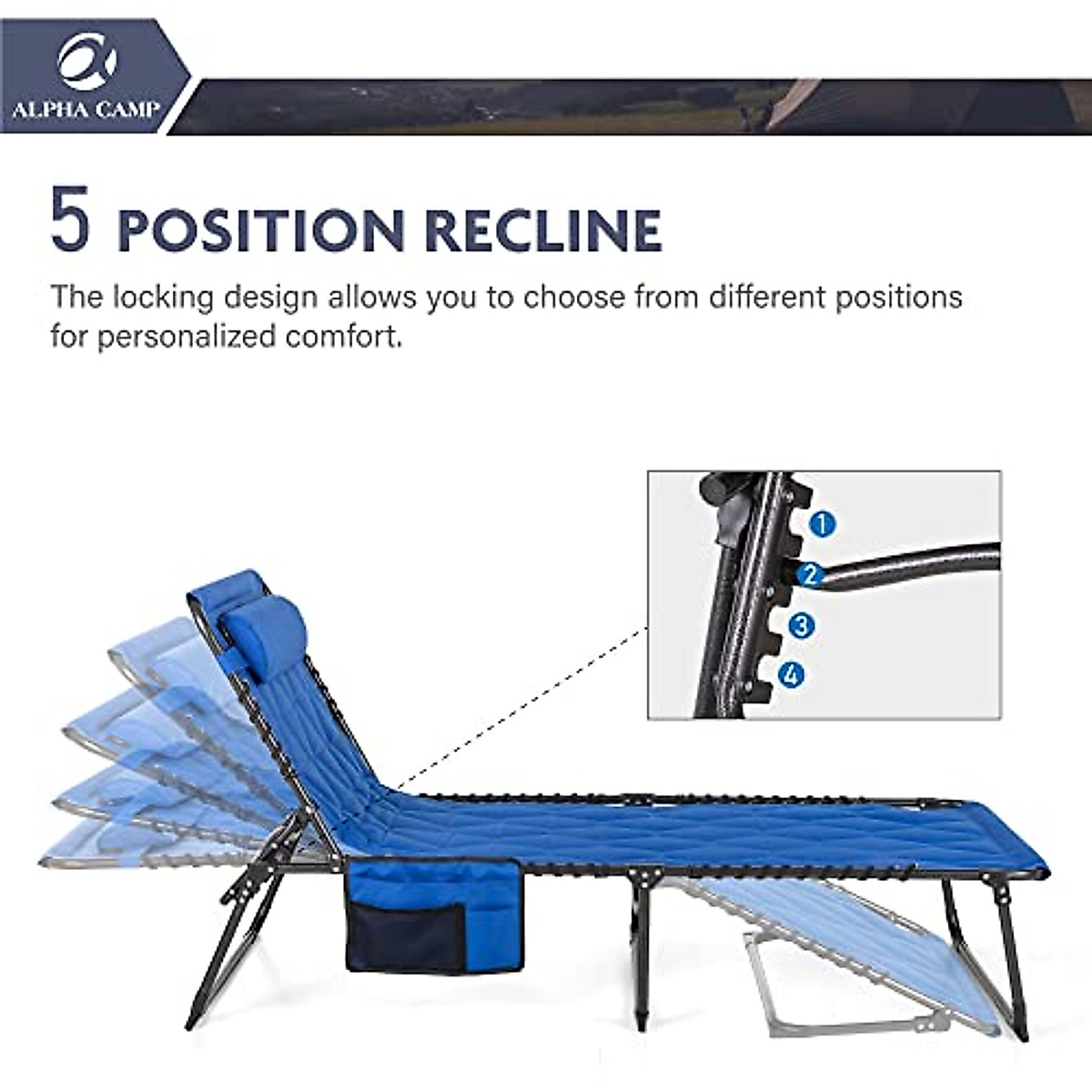 ALPHA CAMP

5 POSITION RECLINE

The locking design allows you to choose from different positions for personalized comfort.

1
2
3
4